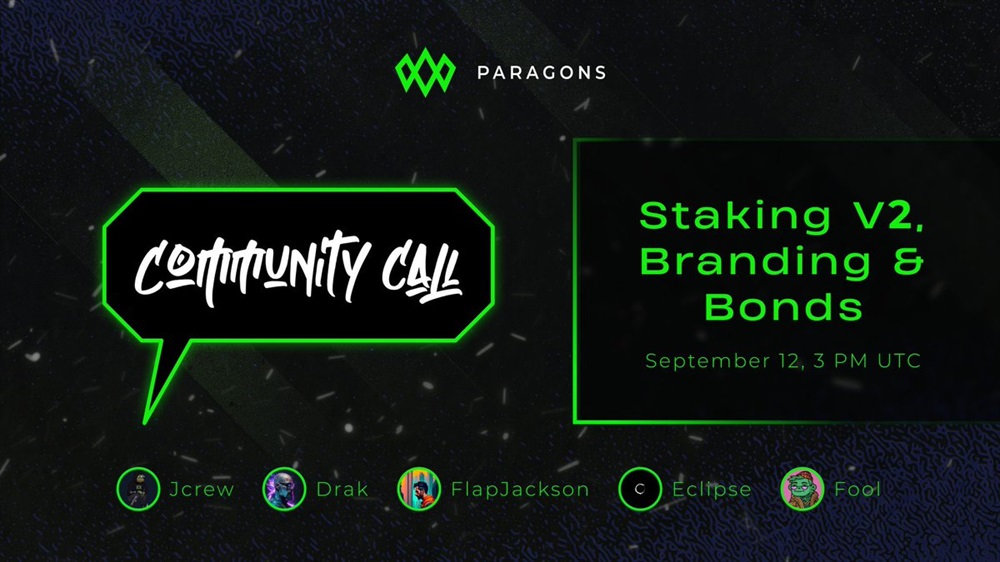 PARAGONS

COMMUNITY CALL

Staking V2, Branding & Bonds

September 12, 3 PM UTC

Jcrew Drak FlapJackson C Eclipse Fool